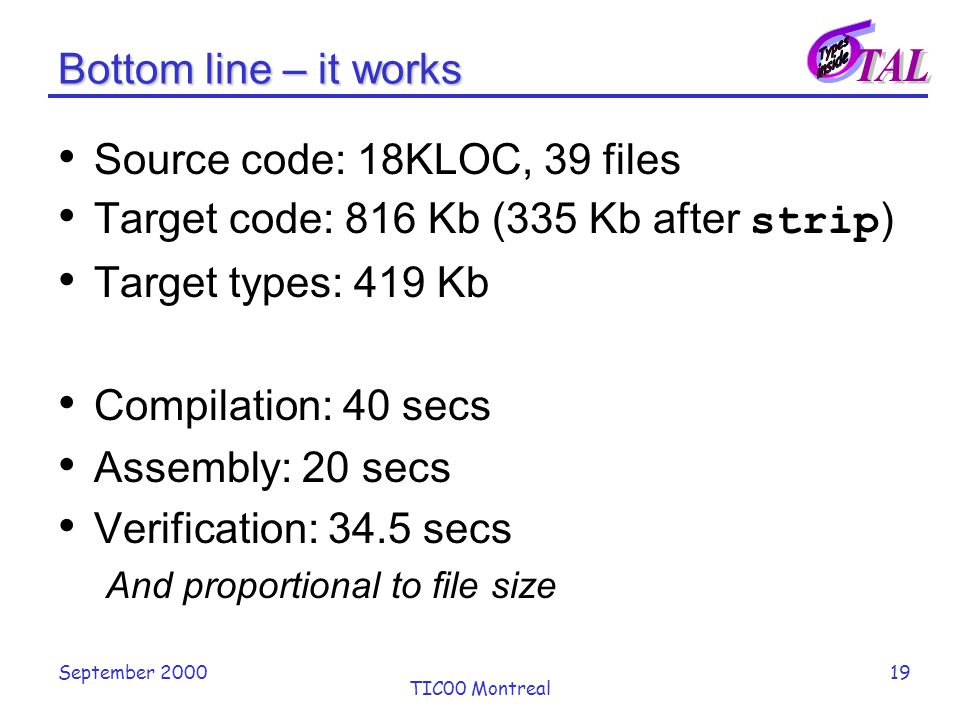 Bottom line – it works

Types inside TAL

• Source code: 18KLOC, 39 files
• Target code: 816 Kb (335 Kb after strip)
• Target types: 419 Kb

• Compilation: 40 secs
• Assembly: 20 secs
• Verification: 34.5 secs
And proportional to file size

September 2000

TIC00 Montreal

19